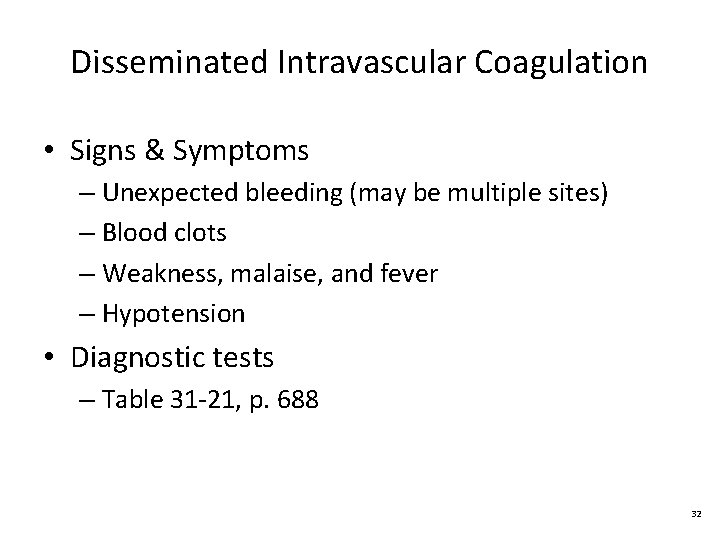 Disseminated Intravascular Coagulation

• Signs & Symptoms
– Unexpected bleeding (may be multiple sites)
– Blood clots
– Weakness, malaise, and fever
– Hypotension

• Diagnostic tests
– Table 31-21, p. 688

32